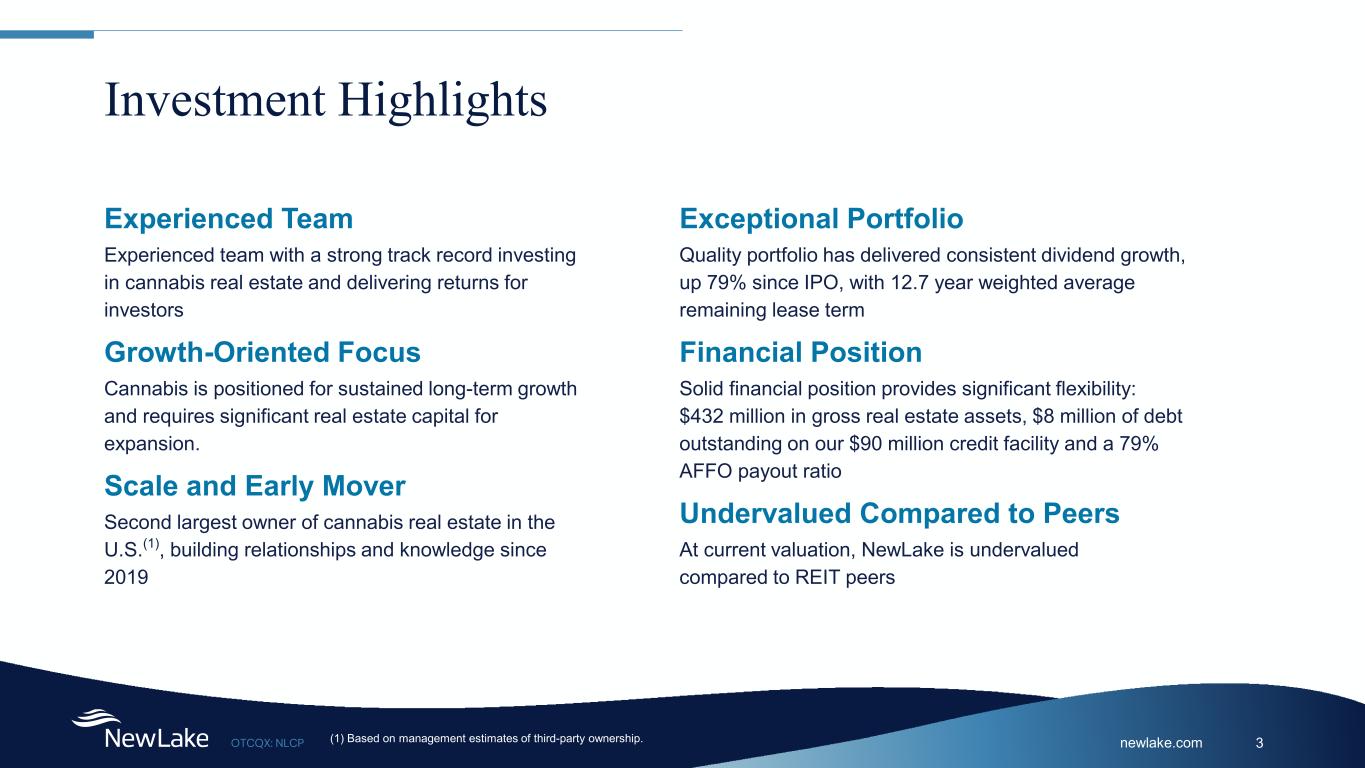 Investment Highlights

Experienced Team

Experienced team with a strong track record investing in cannabis real estate and delivering returns for investors

Growth-Oriented Focus

Cannabis is positioned for sustained long-term growth and requires significant real estate capital for expansion.

Scale and Early Mover

Second largest owner of cannabis real estate in the U.S.$^{(1)}$, building relationships and knowledge since 2019

Exceptional Portfolio

Quality portfolio has delivered consistent dividend growth, up 79% since IPO, with 12.7 year weighted average remaining lease term

Financial Position

Solid financial position provides significant flexibility: $432 million in gross real estate assets, $8 million of debt outstanding on our $90 million credit facility and a 79% AFFO payout ratio

Undervalued Compared to Peers

At current valuation, NewLake is undervalued compared to REIT peers

NewLake OTCQX: NLCP (1) Based on management estimates of third-party ownership. newlake.com 3